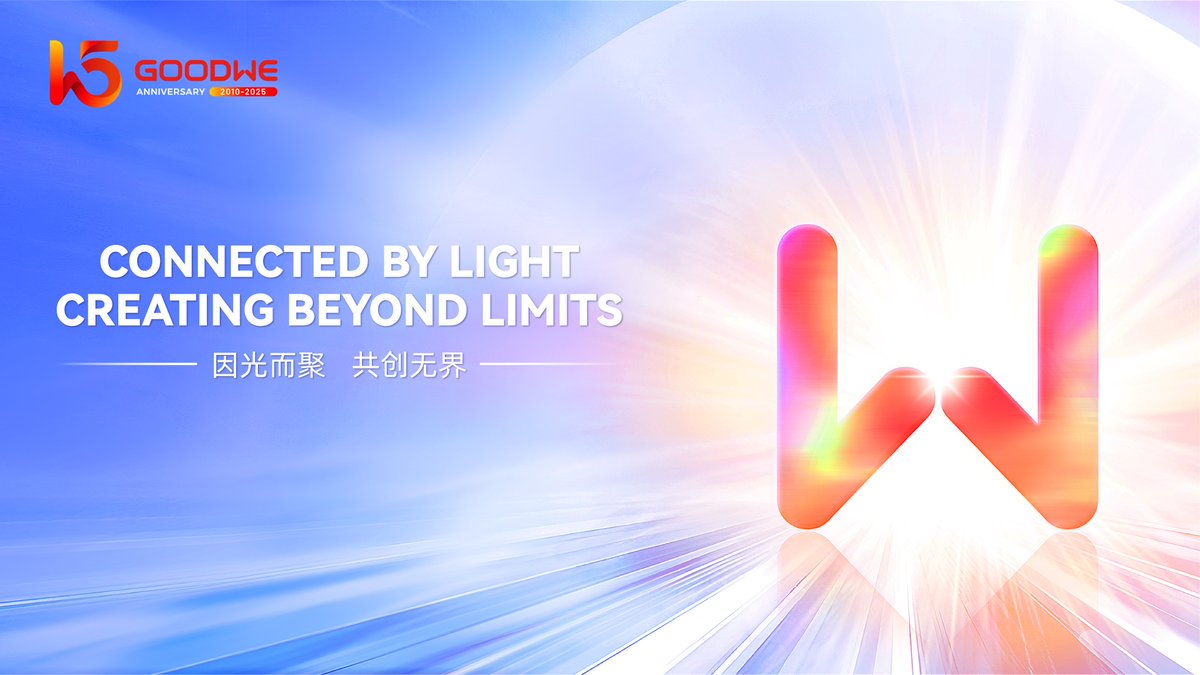 15 GOODWE
ANNIVERSARY 2010-2025

CONNECTED BY LIGHT
CREATING BEYOND LIMITS

因光而聚　共创无界